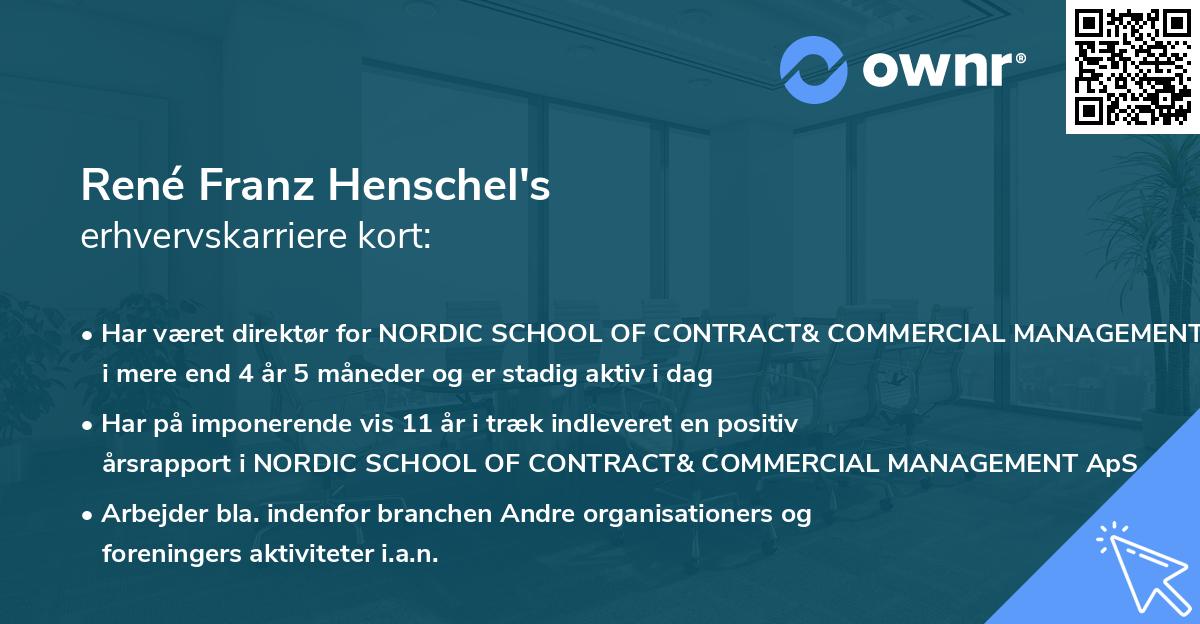 ownr®

René Franz Henschel's
erhvervskarriere kort:

• Har været direktør for NORDIC SCHOOL OF CONTRACT& COMMERCIAL MANAGEMENT i mere end 4 år 5 måneder og er stadig aktiv i dag

• Har på imponerende vis 11 år i træk indleveret en positiv årsrapport i NORDIC SCHOOL OF CONTRACT& COMMERCIAL MANAGEMENT ApS

• Arbejder bla. indenfor branchen Andre organisationers og foreningers aktiviteter i.a.n.